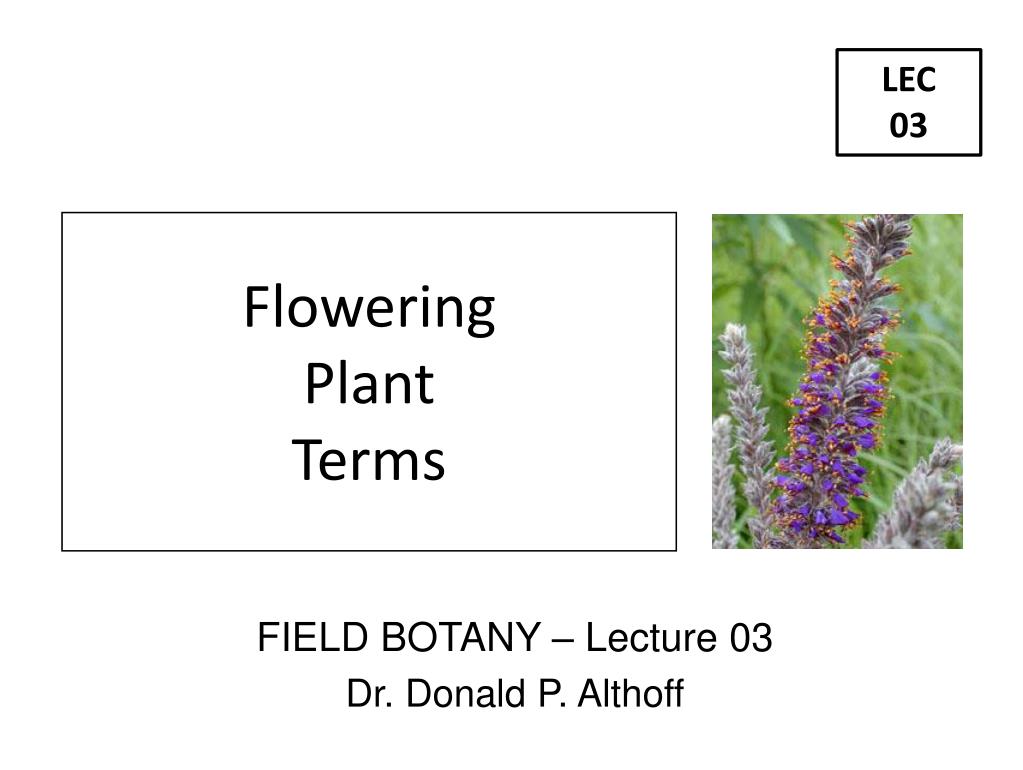 LEC
03

Flowering
Plant
Terms

FIELD BOTANY – Lecture 03
Dr. Donald P. Althoff